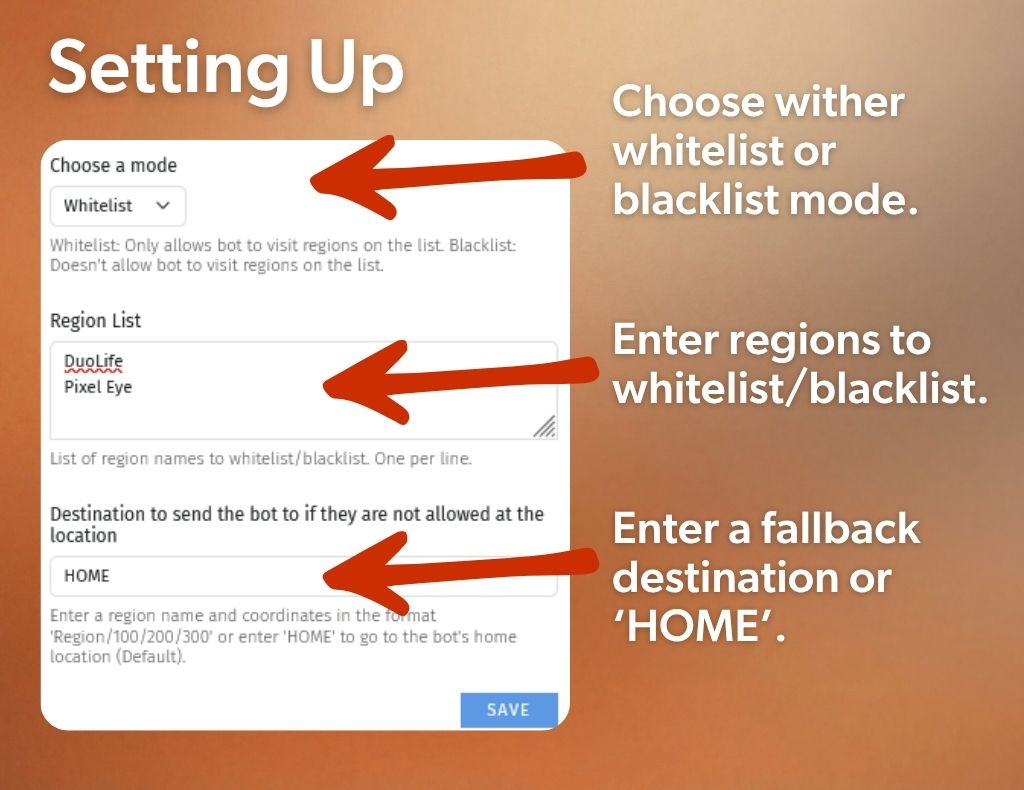 Setting Up

Choose a mode

Whitelist

Whitelist: Only allows bot to visit regions on the list. Blacklist: Doesn't allow bot to visit regions on the list.

Region List

DuoLife
Pixel Eye

List of region names to whitelist/blacklist. One per line.

Destination to send the bot to if they are not allowed at the location

HOME

Enter a region name and coordinates in the format 'Region/100/200/300' or enter 'HOME' to go to the bot's home location (Default).

SAVE

Choose wither whitelist or blacklist mode.

Enter regions to whitelist/blacklist.

Enter a fallback destination or 'HOME'.